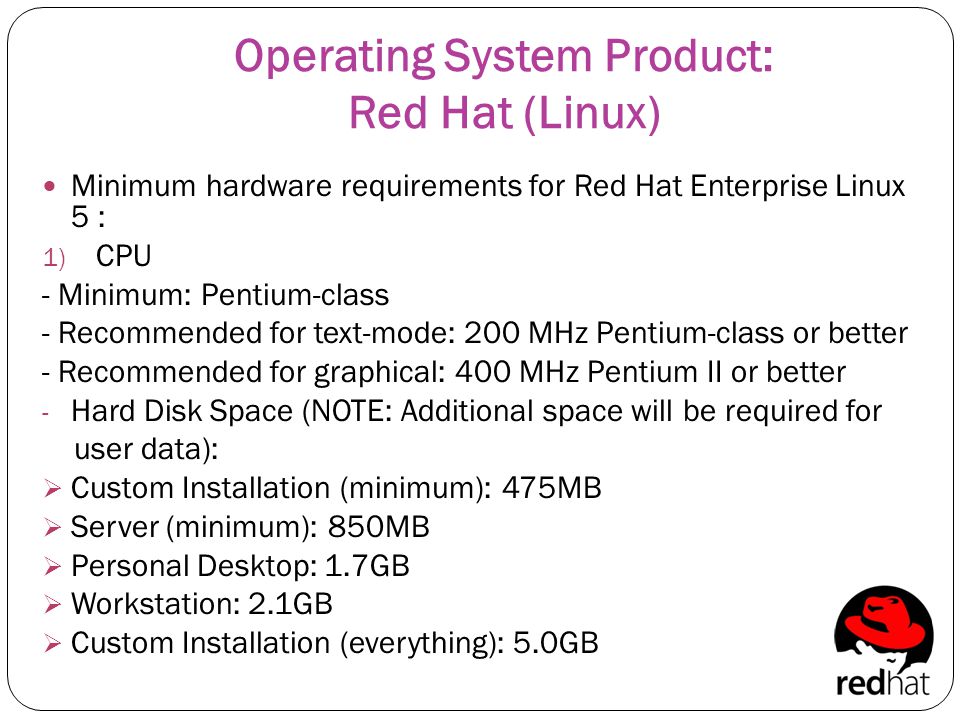 Operating System Product:
Red Hat (Linux)

• Minimum hardware requirements for Red Hat Enterprise Linux 5 :

1) CPU

- Minimum: Pentium-class
- Recommended for text-mode: 200 MHz Pentium-class or better
- Recommended for graphical: 400 MHz Pentium II or better
- Hard Disk Space (NOTE: Additional space will be required for user data):

➢ Custom Installation (minimum): 475MB
➢ Server (minimum): 850MB
➢ Personal Desktop: 1.7GB
➢ Workstation: 2.1GB
➢ Custom Installation (everything): 5.0GB

redhat